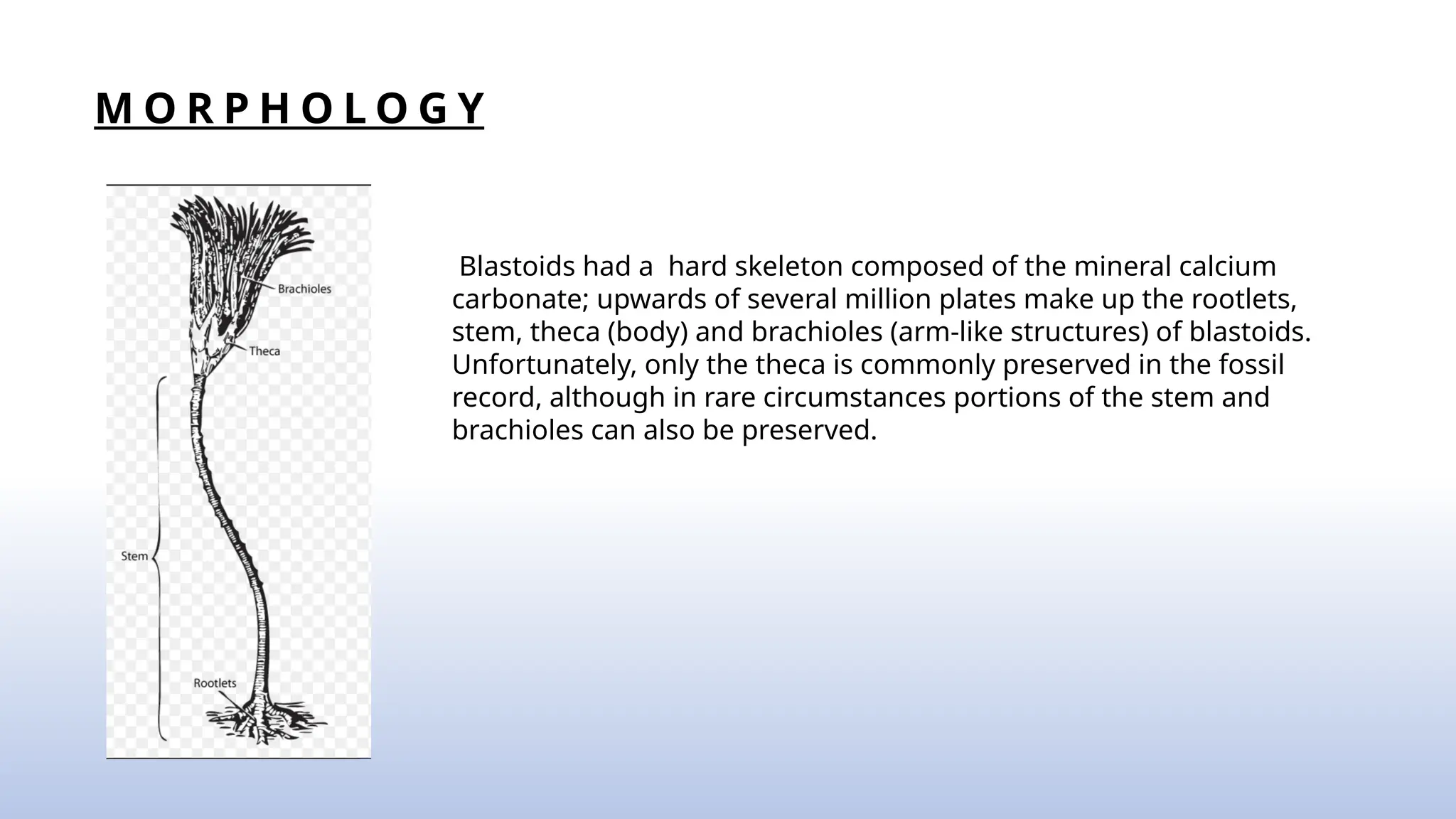 MORPHOLOGY

Brachioles

Theca

Stem

Rootlets

Blastoids had a hard skeleton composed of the mineral calcium carbonate; upwards of several million plates make up the rootlets, stem, theca (body) and brachioles (arm-like structures) of blastoids. Unfortunately, only the theca is commonly preserved in the fossil record, although in rare circumstances portions of the stem and brachioles can also be preserved.